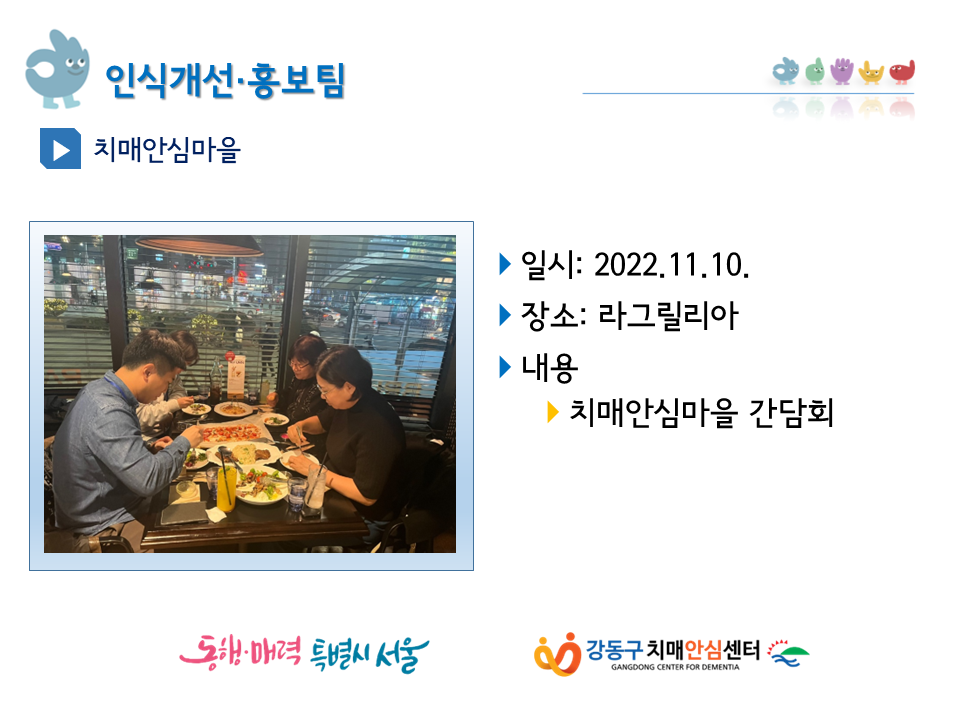 인식개선·홍보팀

치매안심마을

일시: 2022.11.10.

장소: 라그릴리아

내용

치매안심마을 간담회

동행·매력 특별시 서울

강동구치매안심센터
GANGDONG CENTER FOR DEMENTIA